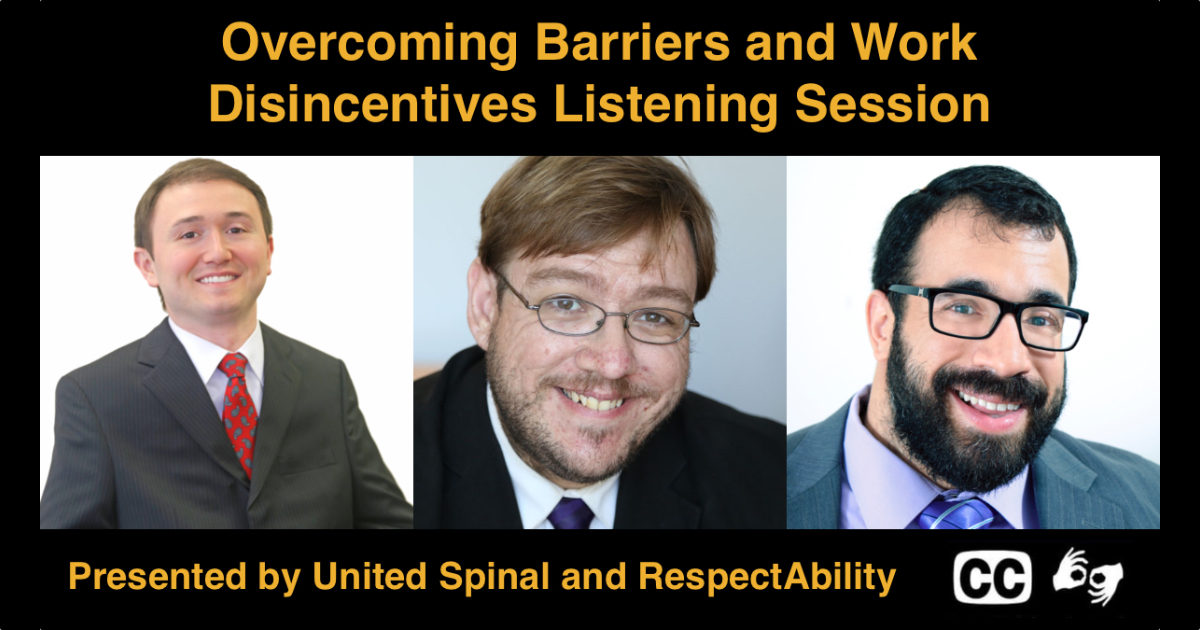 Overcoming Barriers and Work Disincentives Listening Session

Presented by United Spinal and RespectAbility

CC